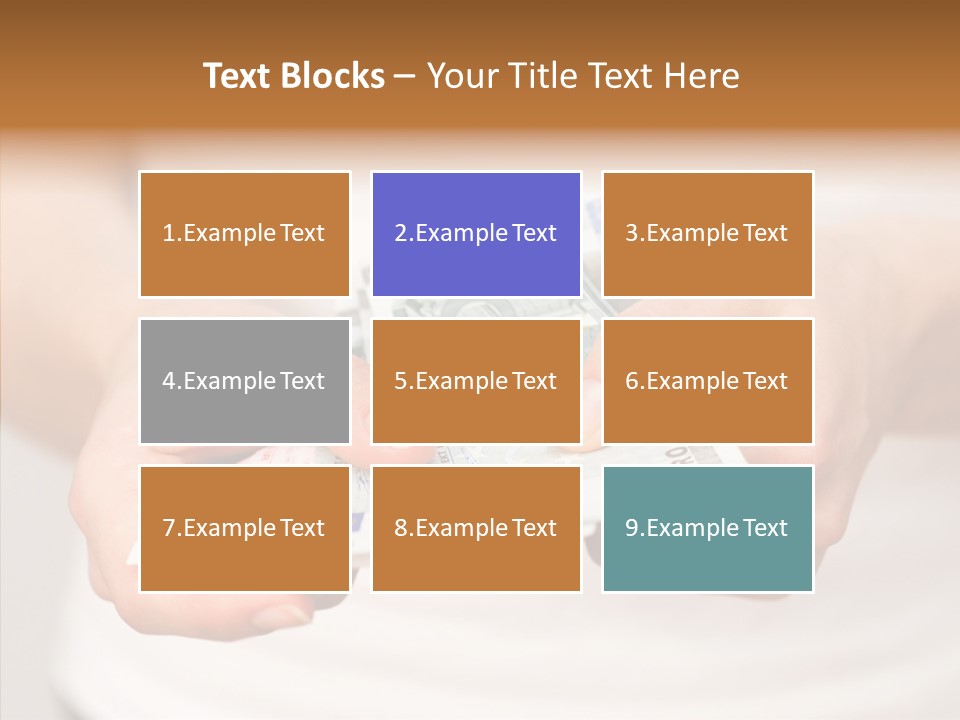 Text Blocks – Your Title Text Here

1.Example Text

2.Example Text

3.Example Text

4.Example Text

5.Example Text

6.Example Text

7.Example Text

8.Example Text

9.Example Text